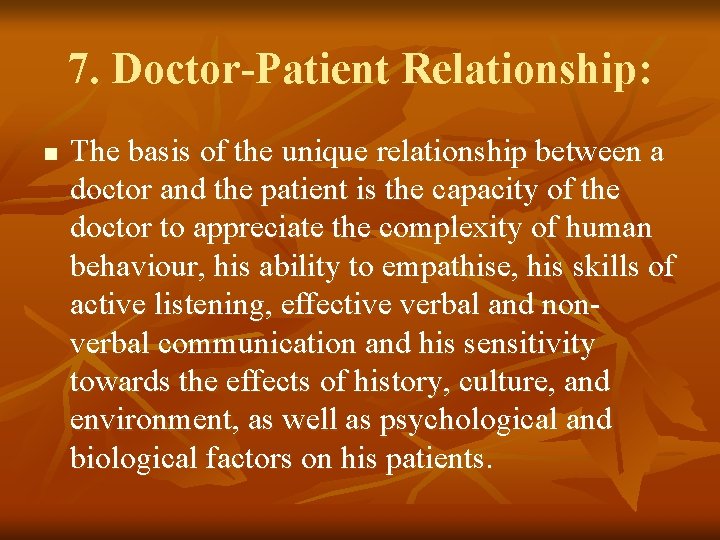 7. Doctor-Patient Relationship:

▪ The basis of the unique relationship between a doctor and the patient is the capacity of the doctor to appreciate the complexity of human behaviour, his ability to empathise, his skills of active listening, effective verbal and non-verbal communication and his sensitivity towards the effects of history, culture, and environment, as well as psychological and biological factors on his patients.